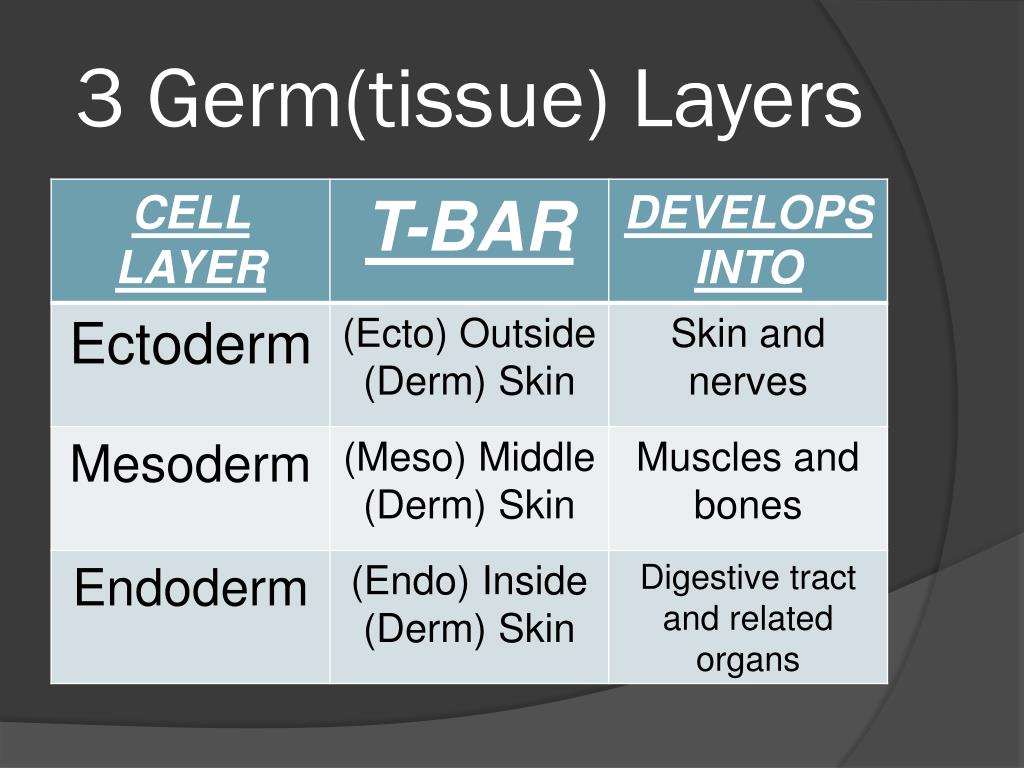 3 Germ(tissue) Layers

| CELL LAYER | T-BAR | DEVELOPS INTO |
|---|---|---|
| Ectoderm | (Ecto) Outside (Derm) Skin | Skin and nerves |
| Mesoderm | (Meso) Middle (Derm) Skin | Muscles and bones |
| Endoderm | (Endo) Inside (Derm) Skin | Digestive tract and related organs |